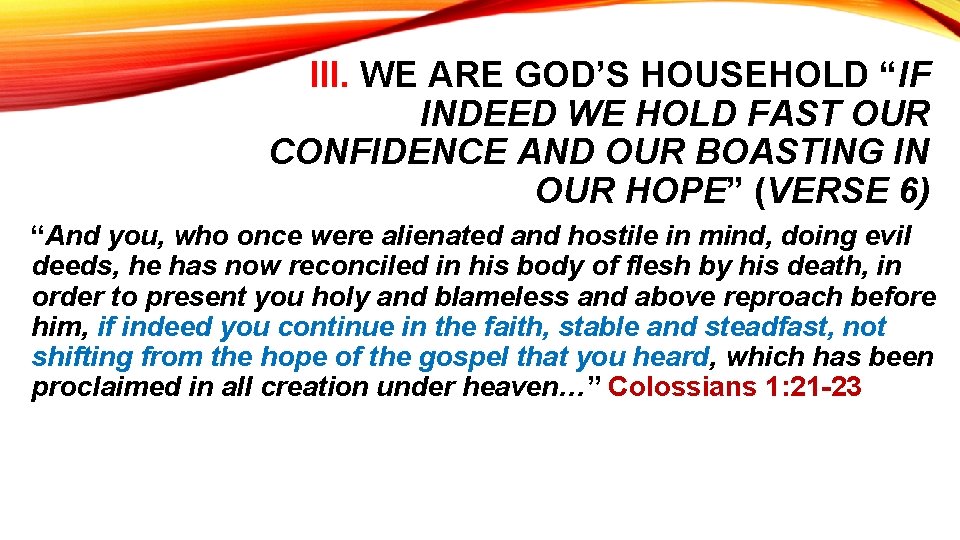 III. WE ARE GOD'S HOUSEHOLD "IF INDEED WE HOLD FAST OUR CONFIDENCE AND OUR BOASTING IN OUR HOPE" (VERSE 6)

"And you, who once were alienated and hostile in mind, doing evil deeds, he has now reconciled in his body of flesh by his death, in order to present you holy and blameless and above reproach before him, if indeed you continue in the faith, stable and steadfast, not shifting from the hope of the gospel that you heard, which has been proclaimed in all creation under heaven…" Colossians 1:21-23